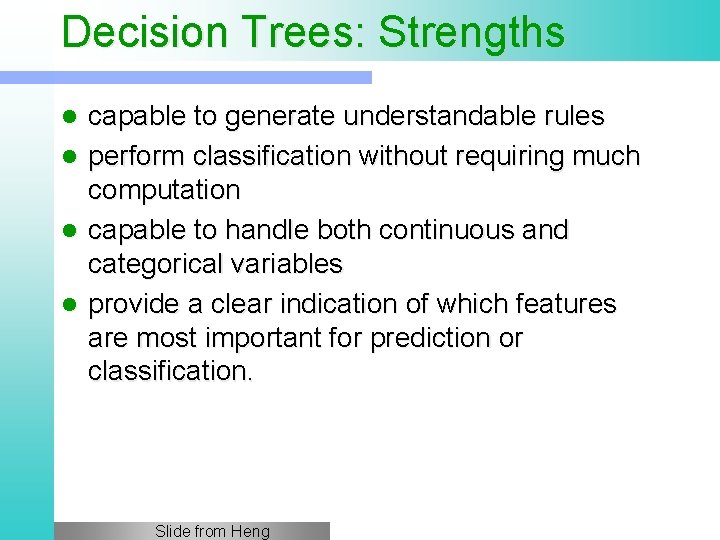 Decision Trees: Strengths

- capable to generate understandable rules
- perform classification without requiring much computation
- capable to handle both continuous and categorical variables
- provide a clear indication of which features are most important for prediction or classification.

Slide from Heng